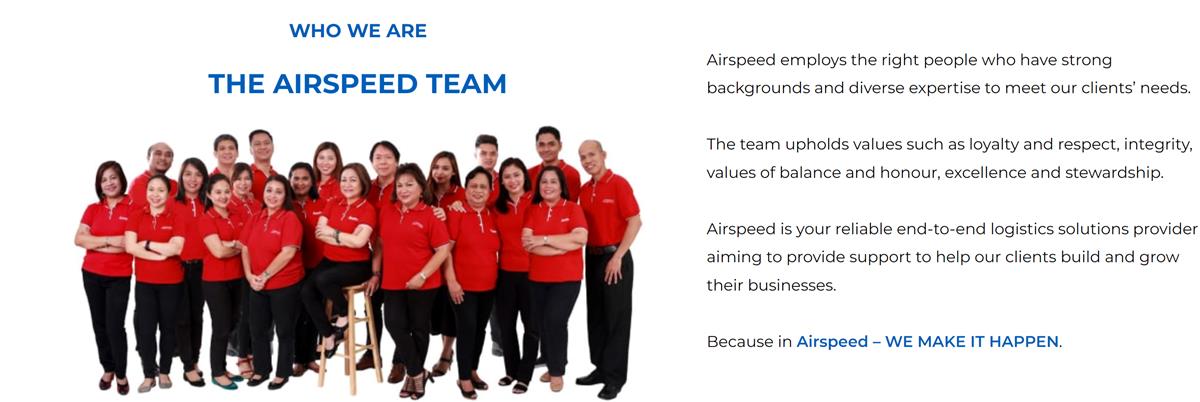 WHO WE ARE

THE AIRSPEED TEAM

Airspeed employs the right people who have strong backgrounds and diverse expertise to meet our clients' needs.

The team upholds values such as loyalty and respect, integrity, values of balance and honour, excellence and stewardship.

Airspeed is your reliable end-to-end logistics solutions provider aiming to provide support to help our clients build and grow their businesses.

Because in Airspeed – WE MAKE IT HAPPEN.